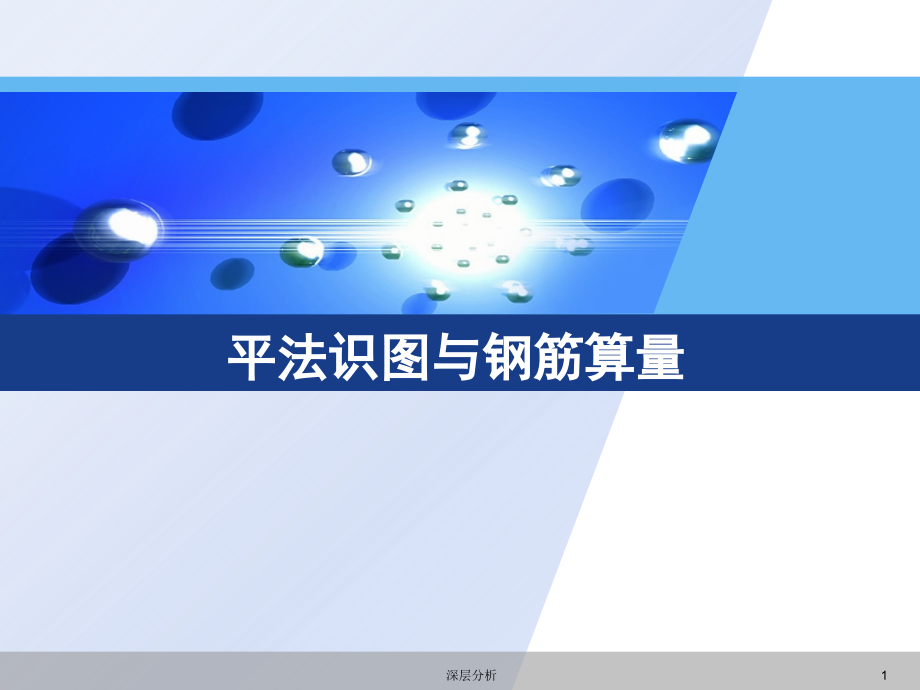 平法识图与钢筋算量

深层分析

1